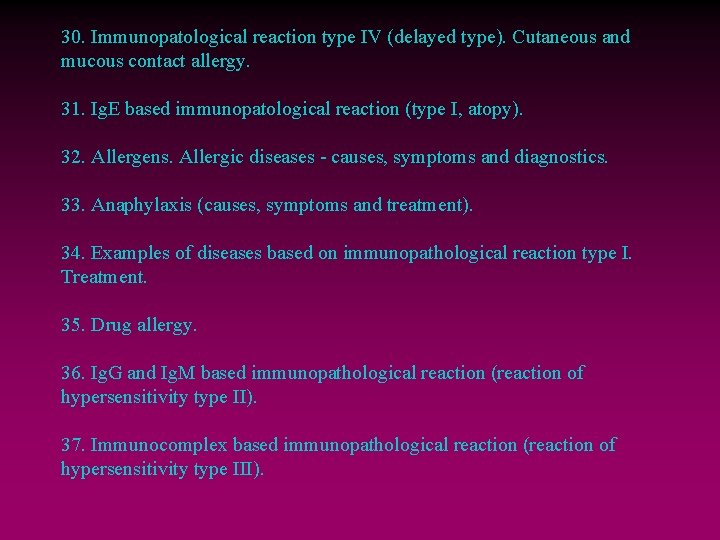 30. Immunopatological reaction type IV (delayed type). Cutaneous and mucous contact allergy.

31. IgE based immunopatological reaction (type I, atopy).

32. Allergens. Allergic diseases - causes, symptoms and diagnostics.

33. Anaphylaxis (causes, symptoms and treatment).

34. Examples of diseases based on immunopathological reaction type I. Treatment.

35. Drug allergy.

36. IgG and IgM based immunopathological reaction (reaction of hypersensitivity type II).

37. Immunocomplex based immunopathological reaction (reaction of hypersensitivity type III).